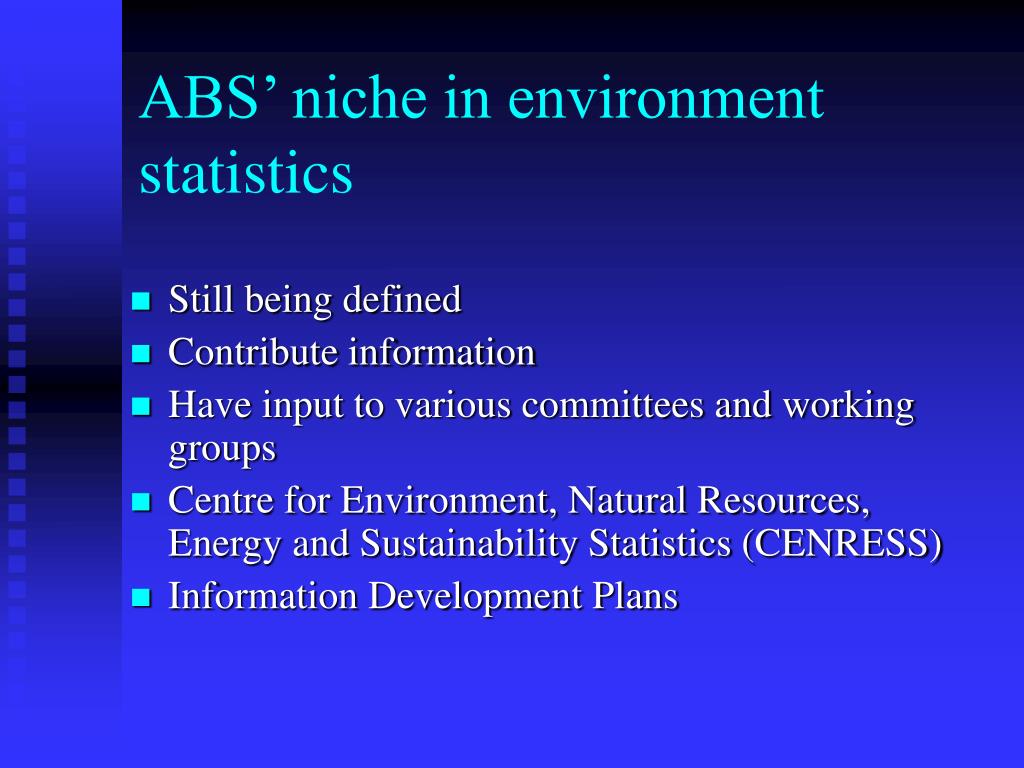 ABS’ niche in environment statistics

- Still being defined
- Contribute information
- Have input to various committees and working groups
- Centre for Environment, Natural Resources, Energy and Sustainability Statistics (CENRESS)
- Information Development Plans